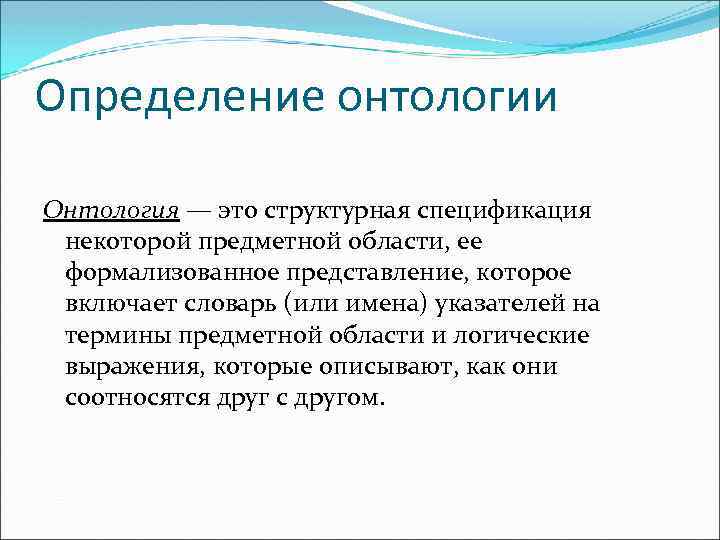 Определение онтологии

Онтология — это структурная спецификация некоторой предметной области, ее формализованное представление, которое включает словарь (или имена) указателей на термины предметной области и логические выражения, которые описывают, как они соотносятся друг с другом.